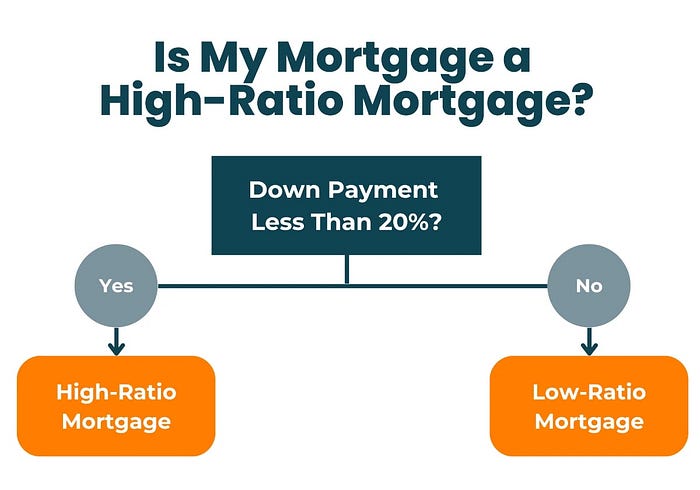 Is My Mortgage a High-Ratio Mortgage?

Down Payment Less Than 20%?

Yes

No

High-Ratio Mortgage

Low-Ratio Mortgage